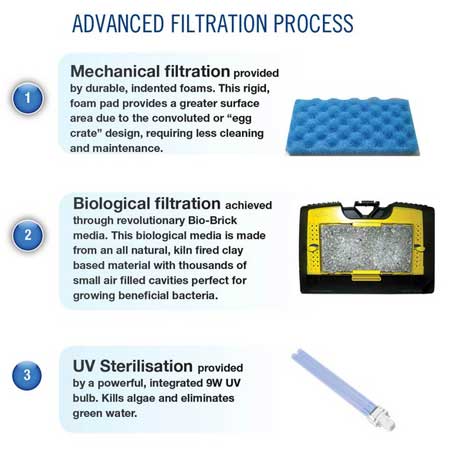 ADVANCED FILTRATION PROCESS

1

Mechanical filtration provided by durable, indented foams. This rigid, foam pad provides a greater surface area due to the convoluted or “egg crate” design, requiring less cleaning and maintenance.

2

Biological filtration achieved through revolutionary Bio-Brick media. This biological media is made from an all natural, kiln fired clay based material with thousands of small air filled cavities perfect for growing beneficial bacteria.

3

UV Sterilisation provided by a powerful, integrated 9W UV bulb. Kills algae and eliminates green water.